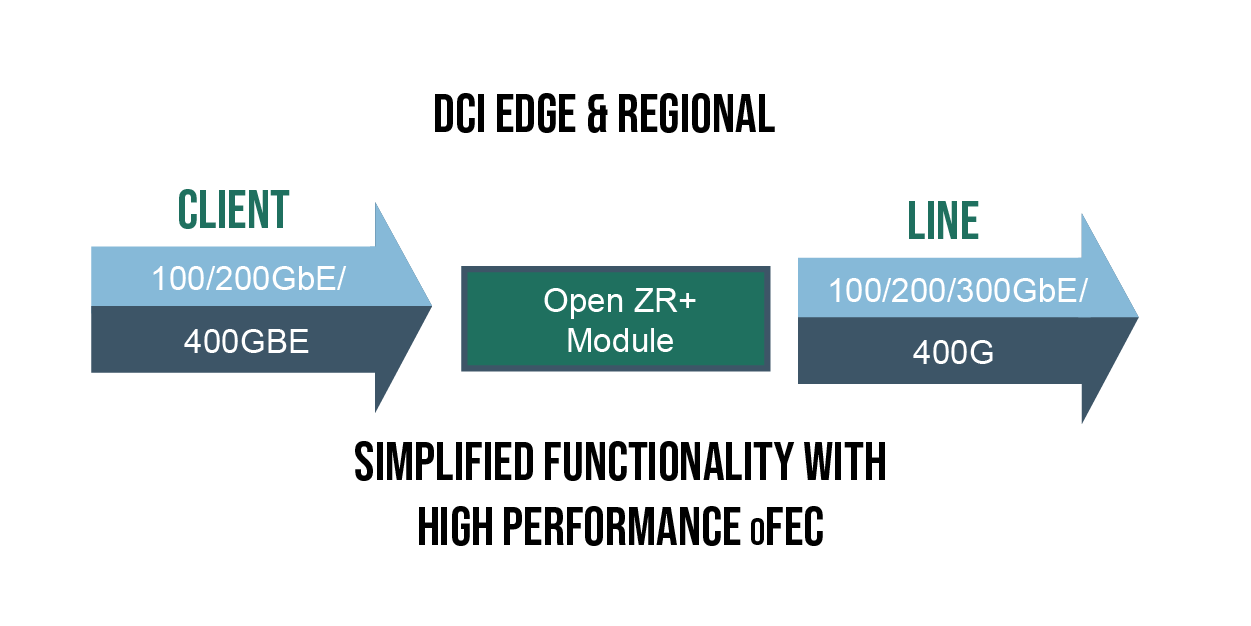 DCI EDGE & REGIONAL

CLIENT

100/200GbE/

400GBE

Open ZR+ Module

LINE

100/200/300GbE/

400G

SIMPLIFIED FUNCTIONALITY WITH HIGH PERFORMANCE oFEC